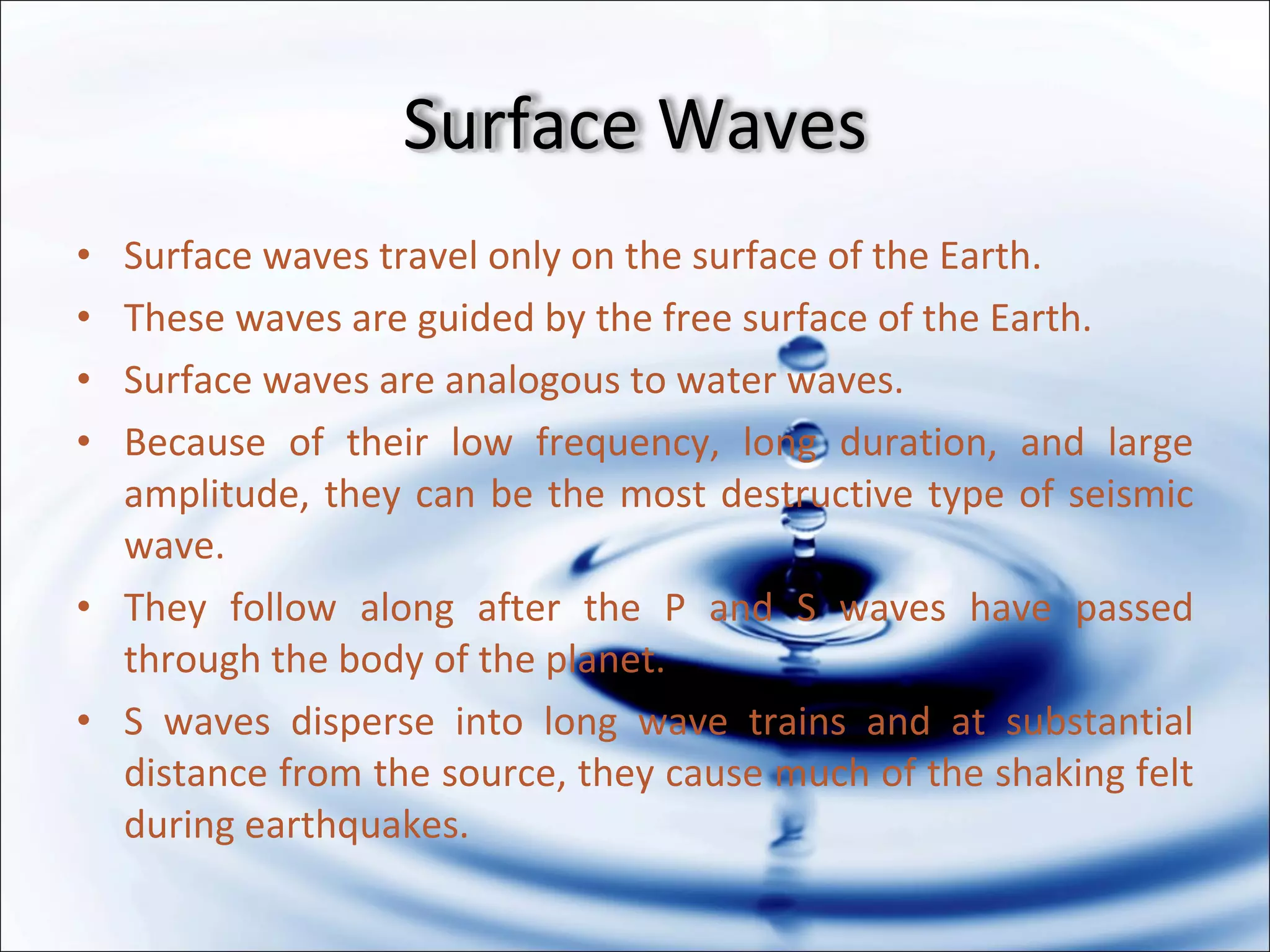 Surface Waves

• Surface waves travel only on the surface of the Earth.
• These waves are guided by the free surface of the Earth.
• Surface waves are analogous to water waves.
• Because of their low frequency, long duration, and large amplitude, they can be the most destructive type of seismic wave.
• They follow along after the P and S waves have passed through the body of the planet.
• S waves disperse into long wave trains and at substantial distance from the source, they cause much of the shaking felt during earthquakes.